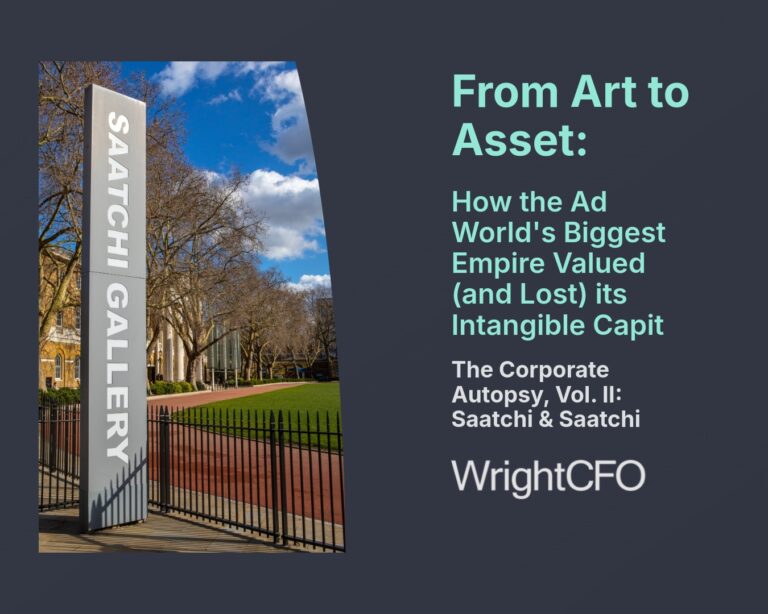 SAATCHI GALLERY

From Art to Asset:

How the Ad World's Biggest Empire Valued (and Lost) its Intangible Capit

The Corporate Autopsy, Vol. II: Saatchi & Saatchi

WrightCFO